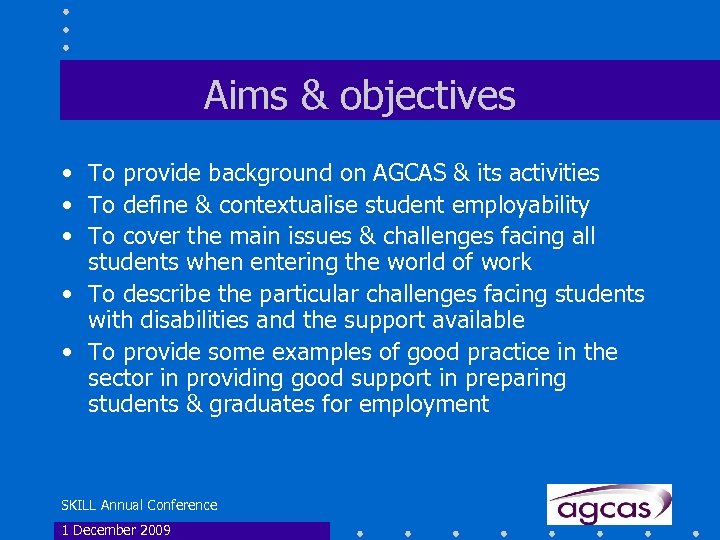 Aims & objectives

• To provide background on AGCAS & its activities
• To define & contextualise student employability
• To cover the main issues & challenges facing all students when entering the world of work
• To describe the particular challenges facing students with disabilities and the support available
• To provide some examples of good practice in the sector in providing good support in preparing students & graduates for employment

SKILL Annual Conference

1 December 2009

agcas